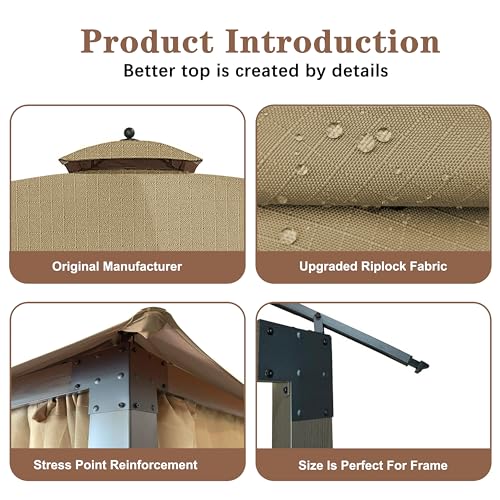 Product Introduction
Better top is created by details

Original Manufacturer

Upgraded Riplock Fabric

Stress Point Reinforcement

Size Is Perfect For Frame